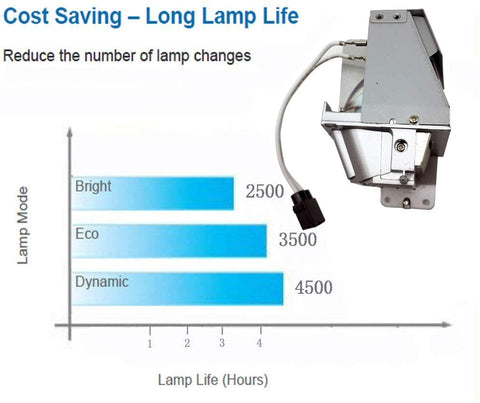 Cost Saving – Long Lamp Life

Reduce the number of lamp changes

Lamp Mode

Bright 2500

Eco 3500

Dynamic 4500

1 2 3 4

Lamp Life (Hours)